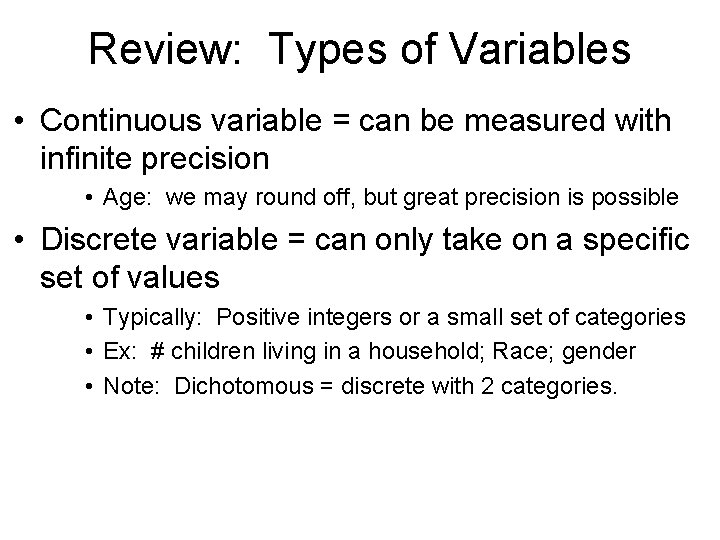 Review: Types of Variables

• Continuous variable = can be measured with infinite precision

• Age: we may round off, but great precision is possible

• Discrete variable = can only take on a specific set of values

• Typically: Positive integers or a small set of categories

• Ex: # children living in a household; Race; gender

• Note: Dichotomous = discrete with 2 categories.